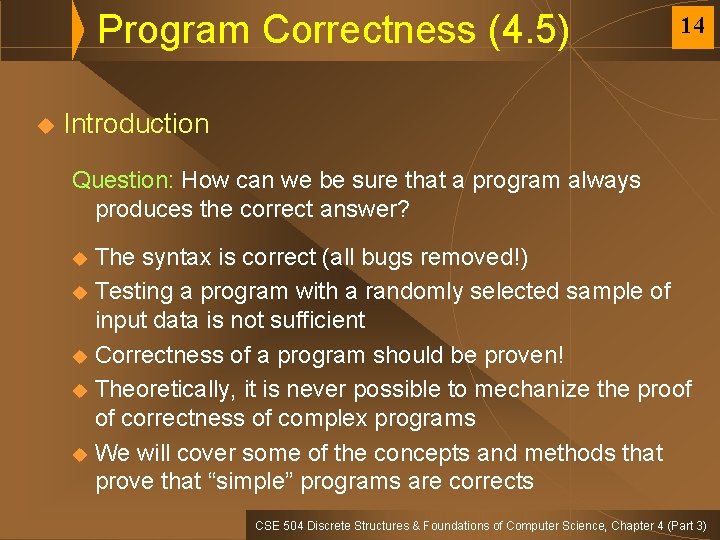 Program Correctness (4.5)

14

Introduction

Question: How can we be sure that a program always produces the correct answer?

The syntax is correct (all bugs removed!)

Testing a program with a randomly selected sample of input data is not sufficient

Correctness of a program should be proven!

Theoretically, it is never possible to mechanize the proof of correctness of complex programs

We will cover some of the concepts and methods that prove that “simple” programs are corrects

CSE 504 Discrete Structures & Foundations of Computer Science, Chapter 4 (Part 3)